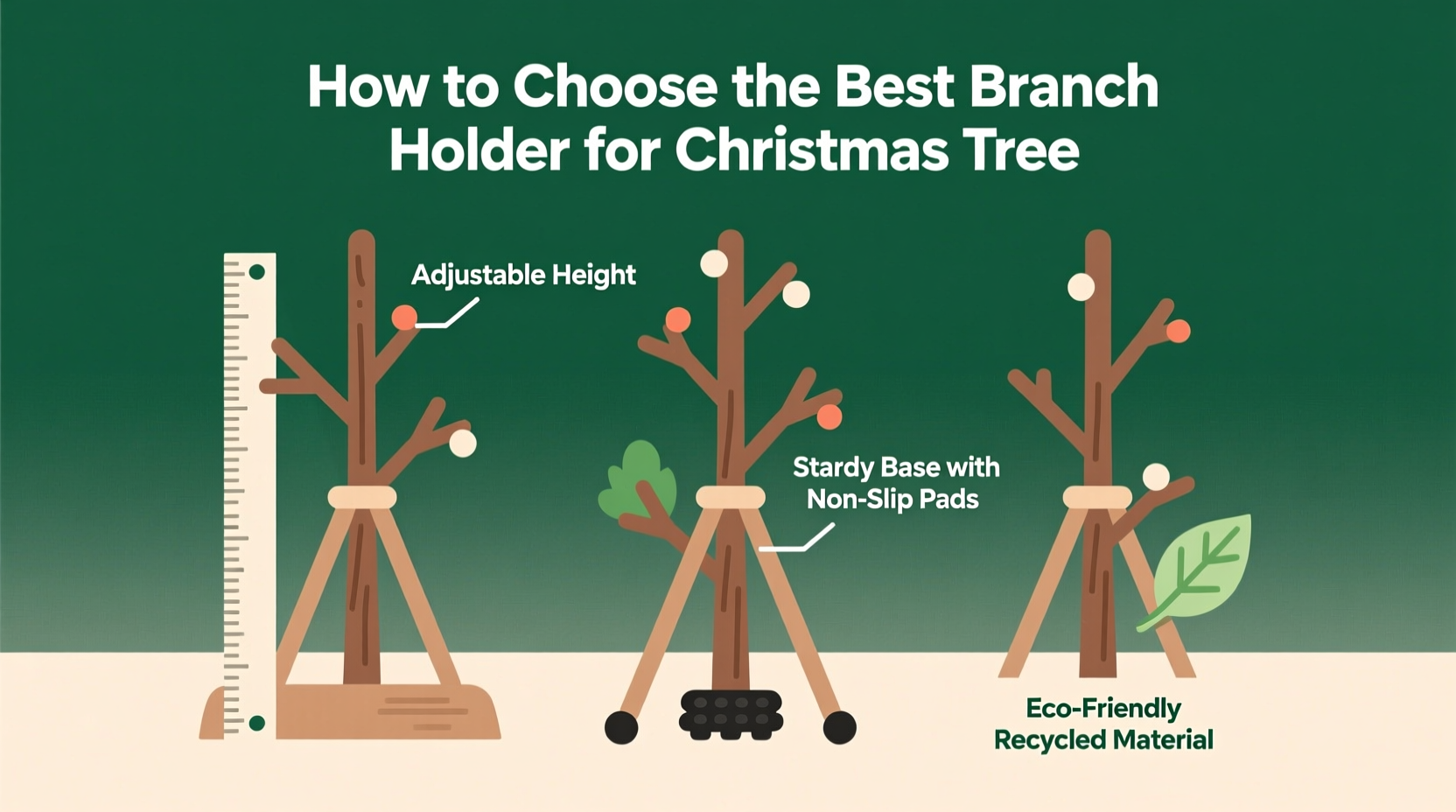 How to Choose the Best Branch Holder for Christmas Tree

Adjustable Height

Stardy Base with Non-Slip Pads

Eco-Friendly Recycled Material